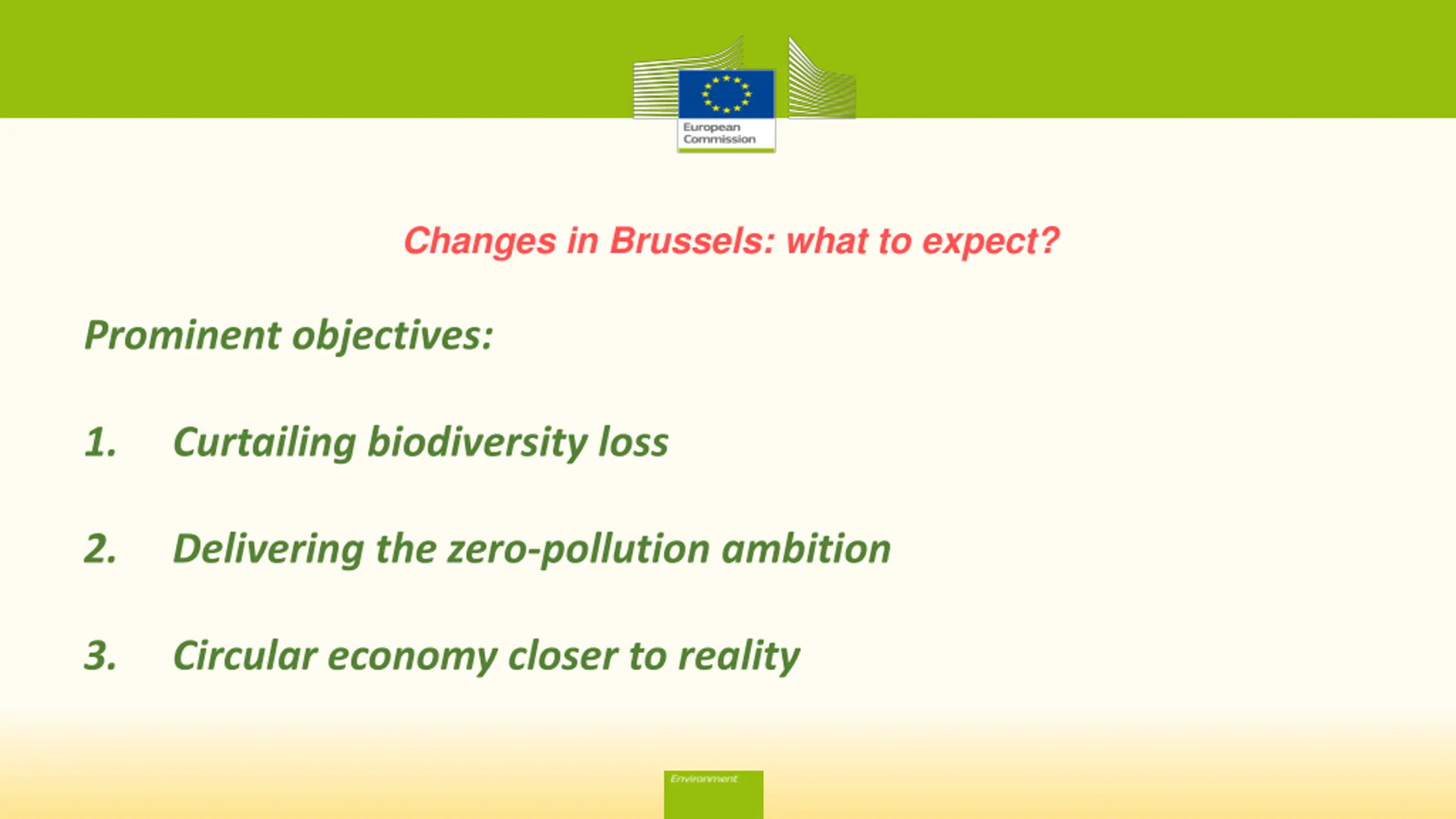 European Commission

Changes in Brussels: what to expect?

Prominent objectives:

1. Curtailing biodiversity loss

2. Delivering the zero-pollution ambition

3. Circular economy closer to reality

Environment